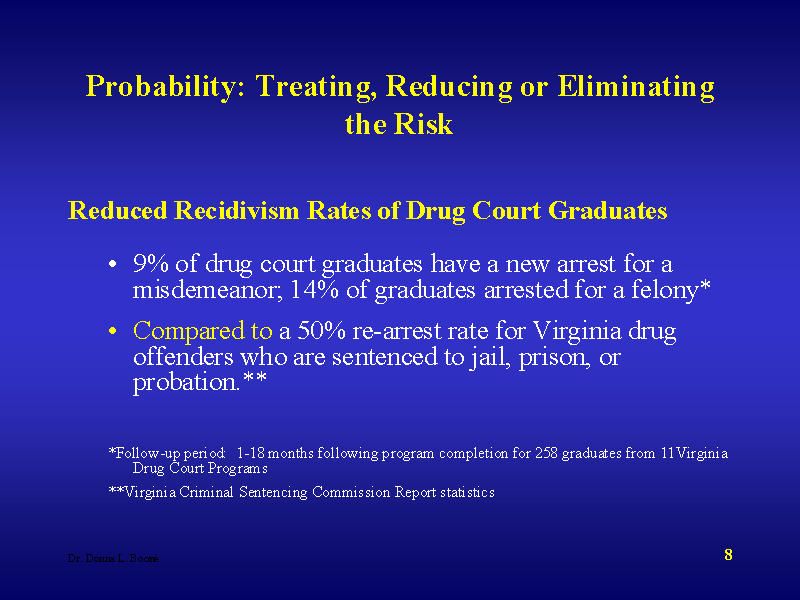 Probability: Treating, Reducing or Eliminating the Risk

Reduced Recidivism Rates of Drug Court Graduates

• 9% of drug court graduates have a new arrest for a misdemeanor; 14% of graduates arrested for a felony*

• Compared to a 50% re-arrest rate for Virginia drug offenders who are sentenced to jail, prison, or probation.**

*Follow-up period: 1-18 months following program completion for 258 graduates from 11 Virginia Drug Court Programs

**Virginia Criminal Sentencing Commission Report statistics

Dr. Donna L. Boone

8